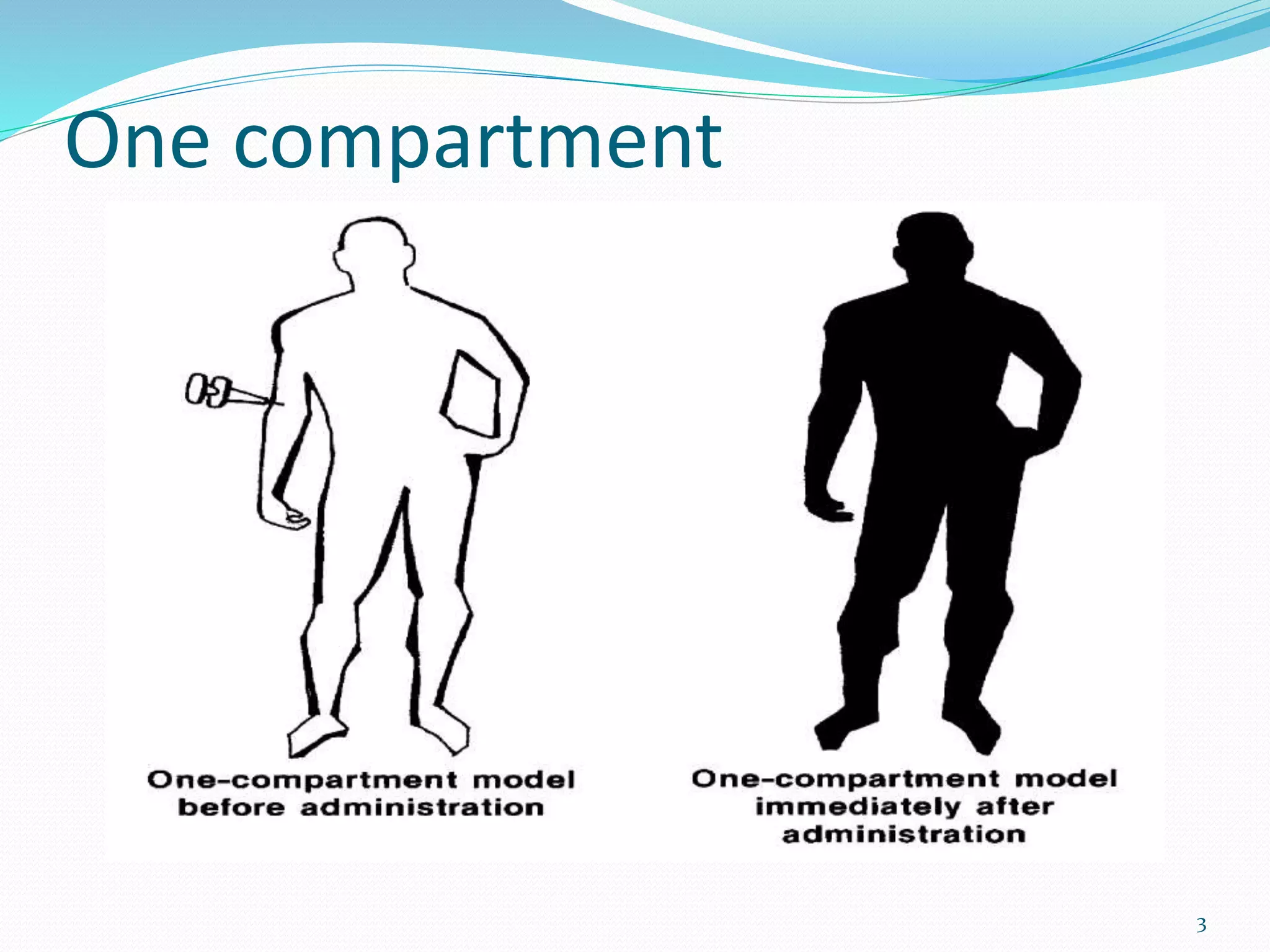 One compartment

One-compartment model before administration

One-compartment model immediately after administration

3